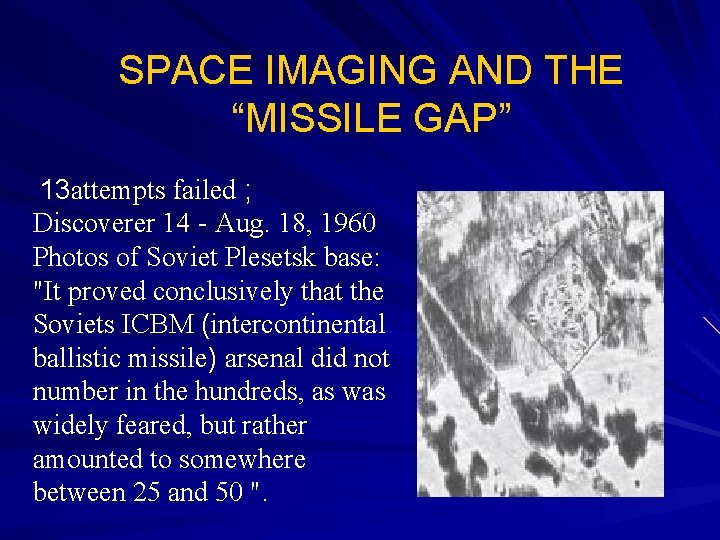 SPACE IMAGING AND THE "MISSILE GAP"

13attempts failed ;
Discoverer 14 - Aug. 18, 1960
Photos of Soviet Plesetsk base:
"It proved conclusively that the Soviets ICBM (intercontinental ballistic missile) arsenal did not number in the hundreds, as was widely feared, but rather amounted to somewhere between 25 and 50 ".